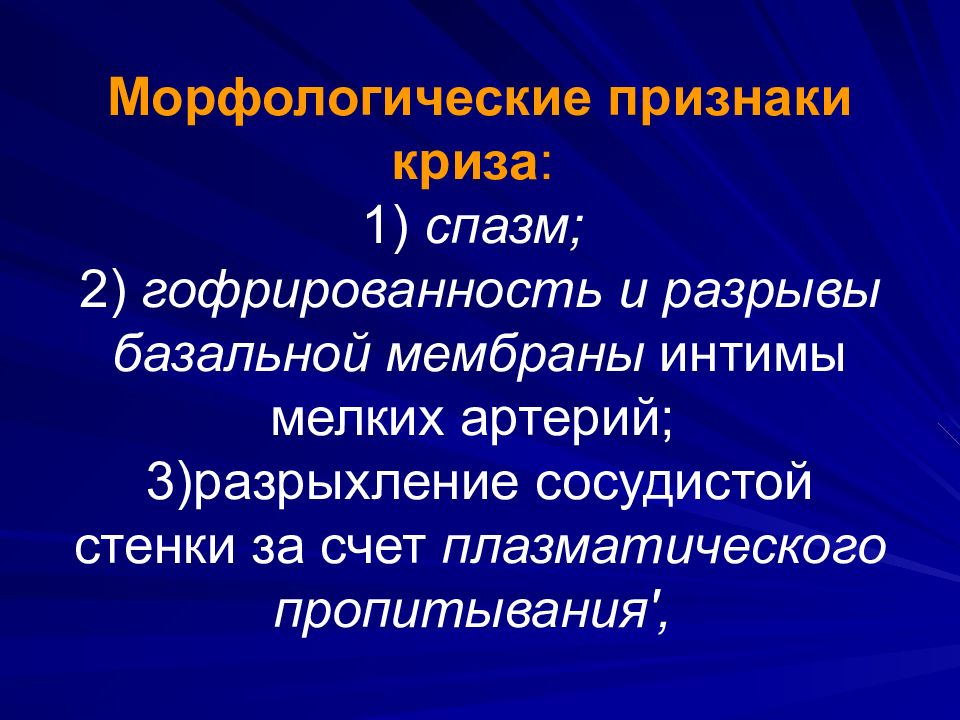 Морфологические признаки криза:
1) спазм;
2) гофрированность и разрывы базальной мембраны интимы мелких артерий;
3)разрыхление сосудистой стенки за счет плазматического пропитывания',